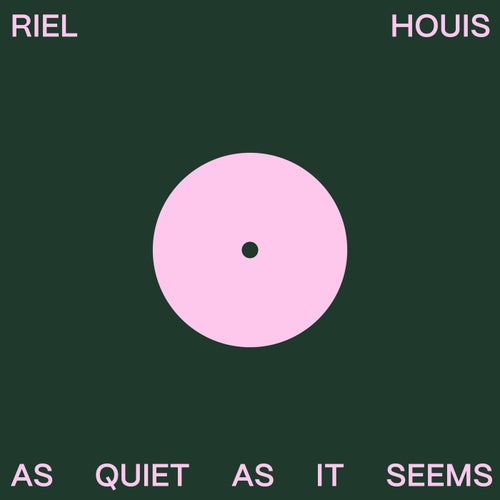 RIEL HOUIS

AS QUIET AS IT SEEMS